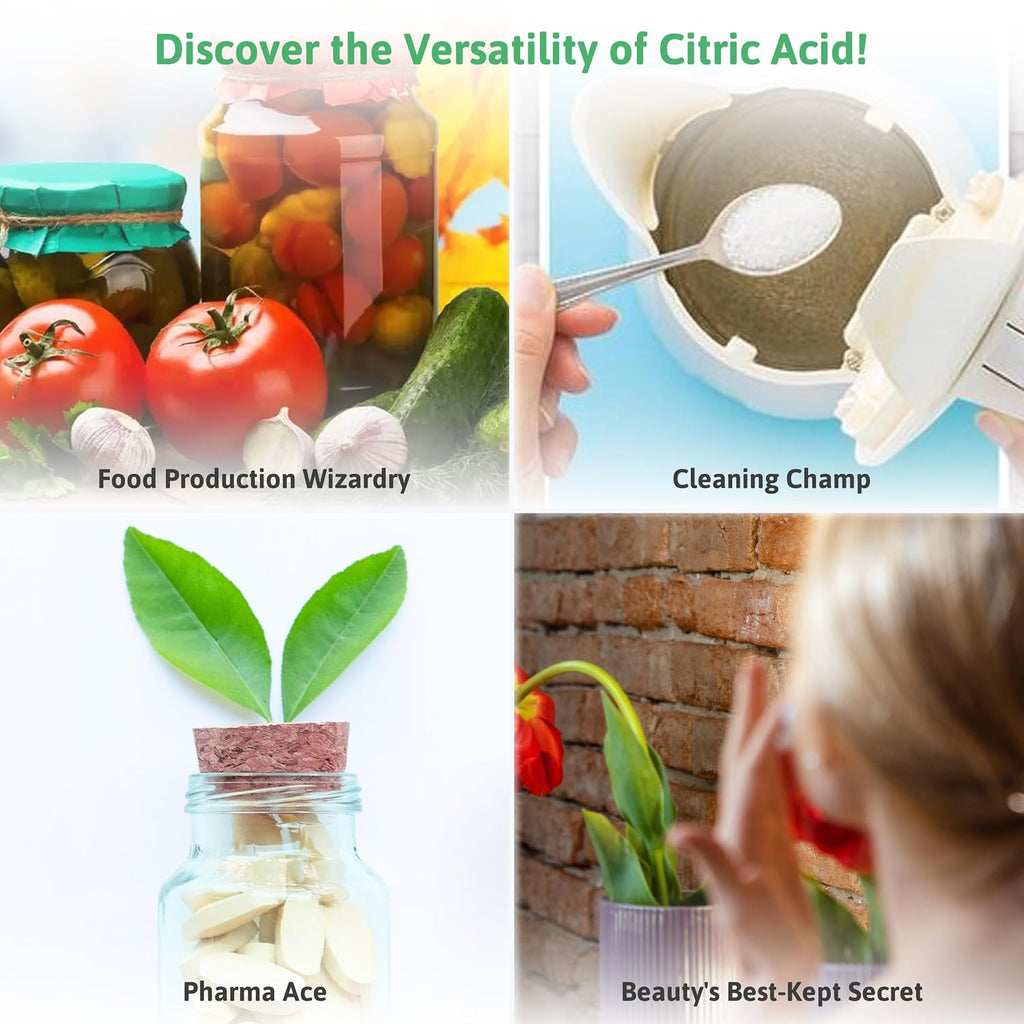 Discover the Versatility of Citric Acid!

Food Production Wizardry

Cleaning Champ

Pharma Ace

Beauty's Best-Kept Secret